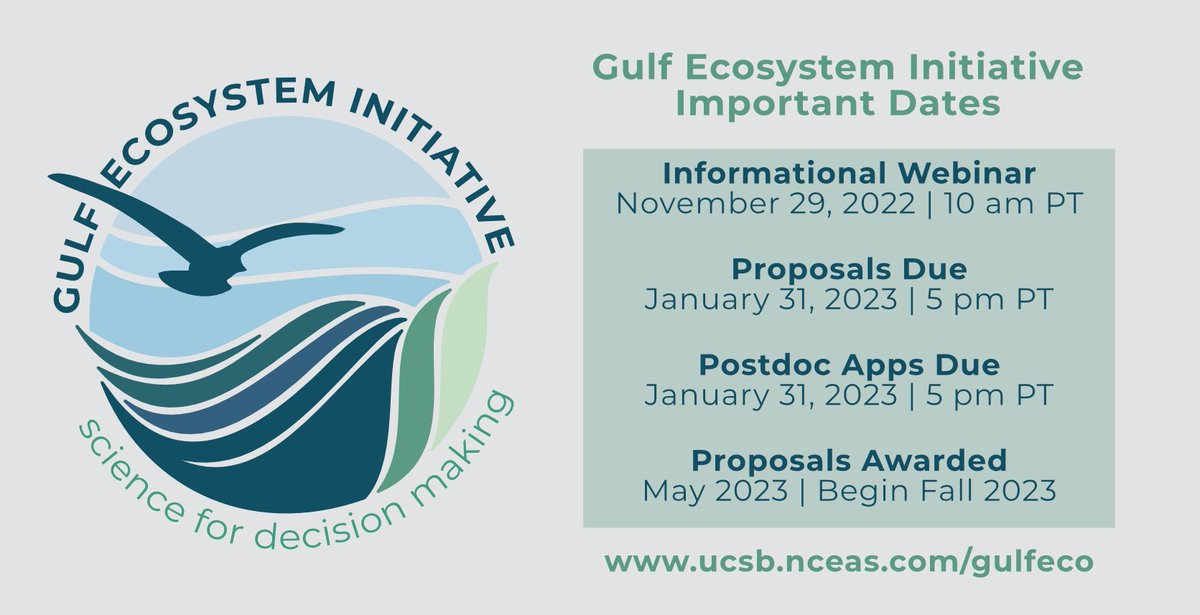 GULF ECOSYSTEM INITIATIVE
science for decision making

Gulf Ecosystem Initiative Important Dates

Informational Webinar
November 29, 2022 | 10 am PT

Proposals Due
January 31, 2023 | 5 pm PT

Postdoc Apps Due
January 31, 2023 | 5 pm PT

Proposals Awarded
May 2023 | Begin Fall 2023

www.ucsb.nceas.com/gulfeco